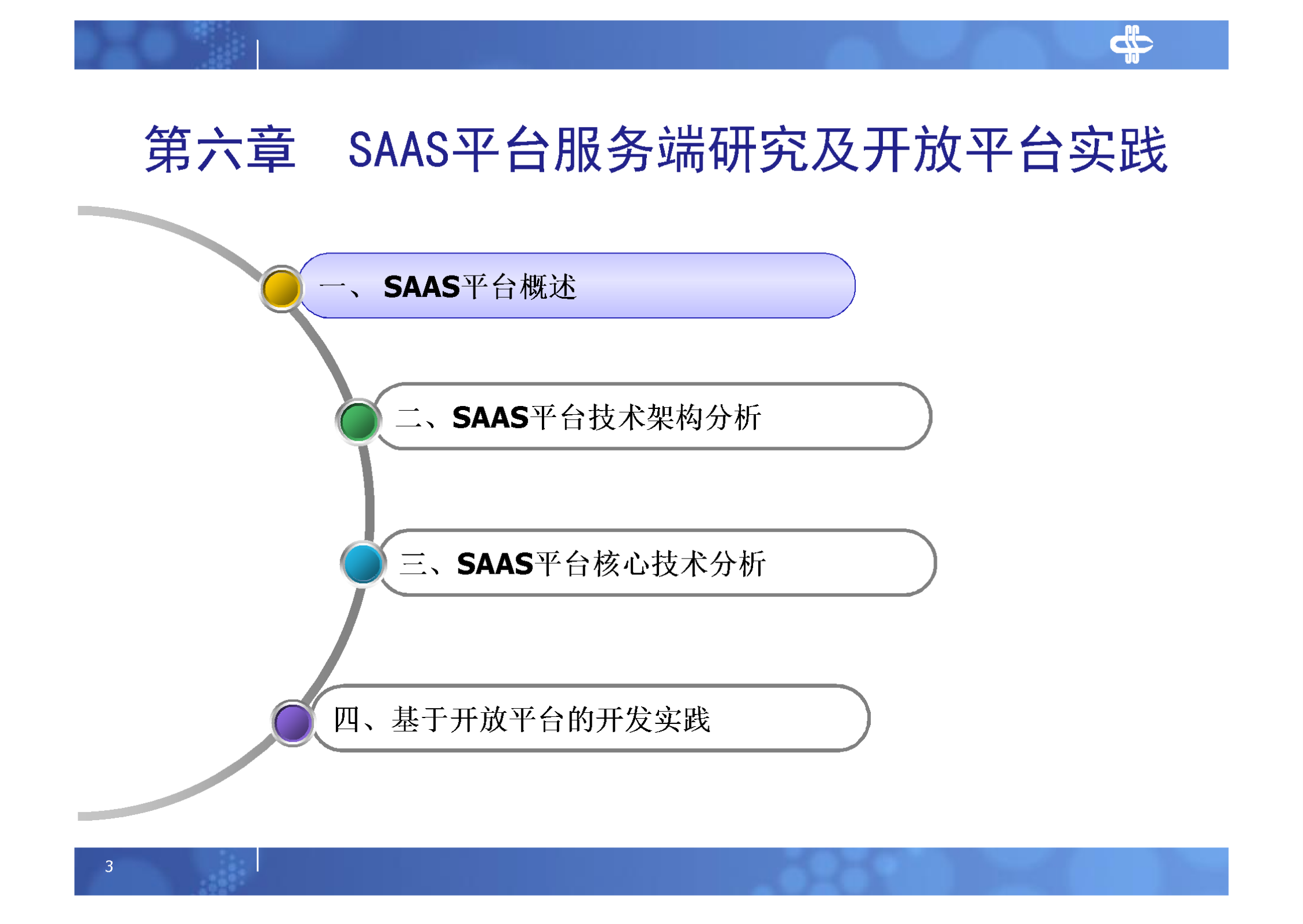 第六章 SAAS平台服务端研究及开放平台实践

一、SAAS平台概述

二、SAAS平台技术架构分析

三、SAAS平台核心技术分析

四、基于开放平台的开发实践

3